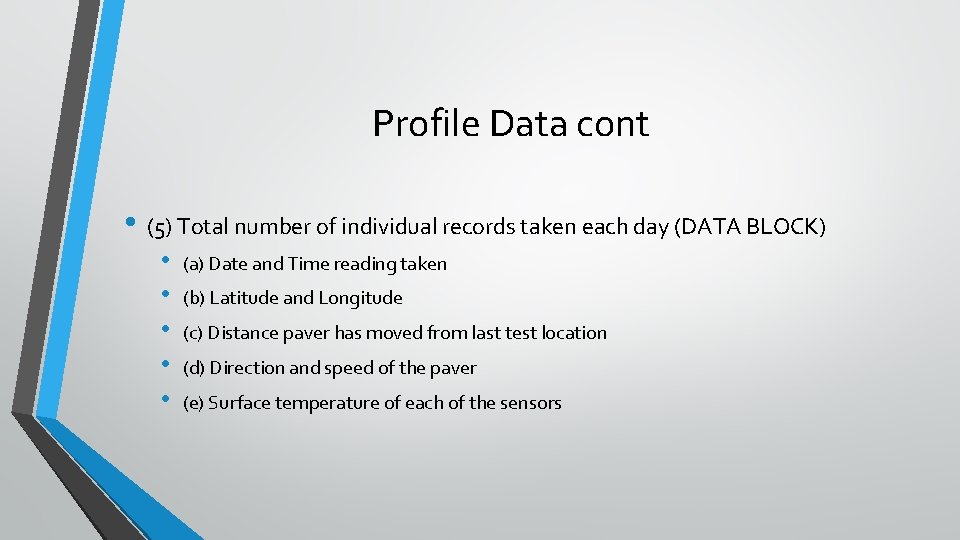 Profile Data cont

• (5) Total number of individual records taken each day (DATA BLOCK)
  • (a) Date and Time reading taken
  • (b) Latitude and Longitude
  • (c) Distance paver has moved from last test location
  • (d) Direction and speed of the paver
  • (e) Surface temperature of each of the sensors